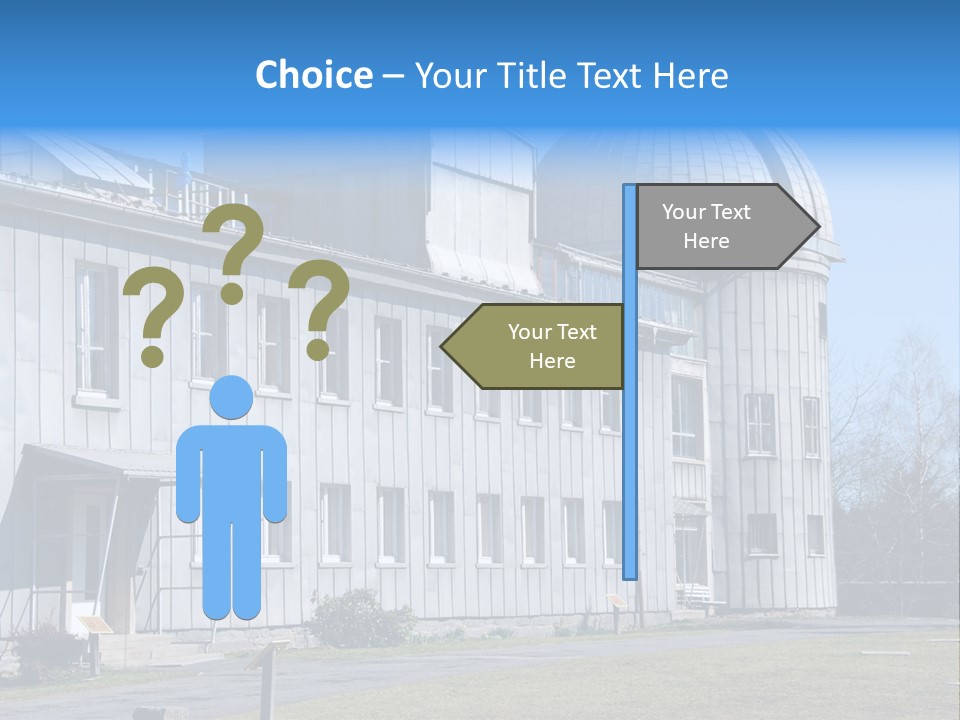 Choice – Your Title Text Here

? ? ?

Your Text Here

Your Text Here